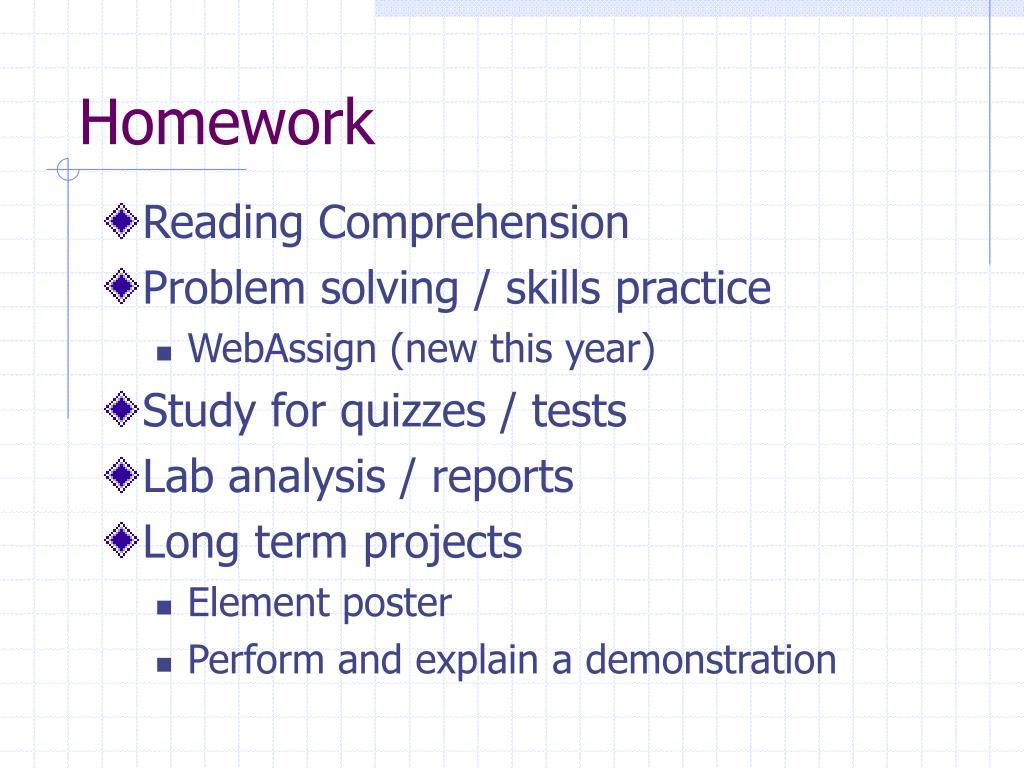 Homework

Reading Comprehension
Problem solving / skills practice
WebAssign (new this year)
Study for quizzes / tests
Lab analysis / reports
Long term projects
Element poster
Perform and explain a demonstration